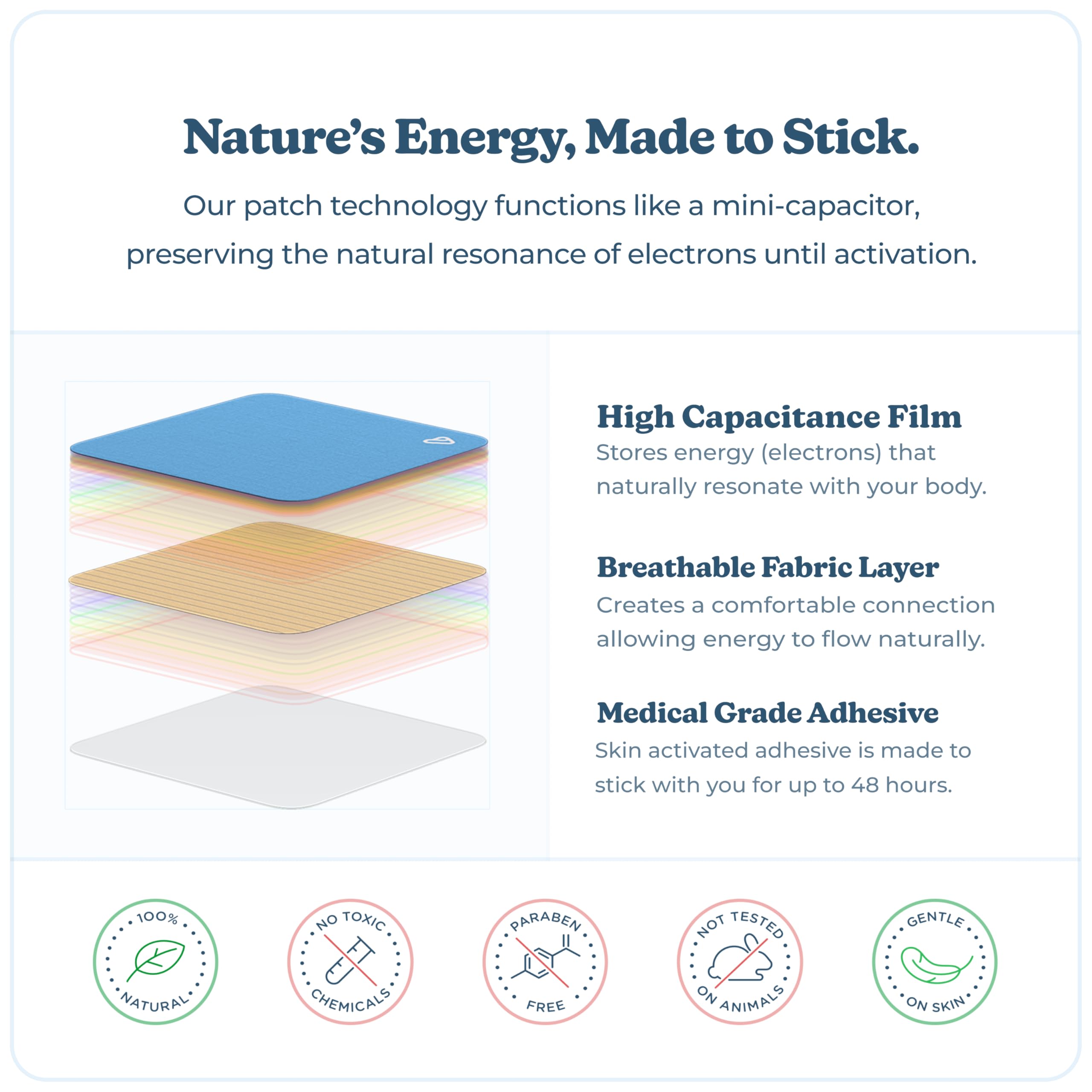 Nature's Energy, Made to Stick.

Our patch technology functions like a mini-capacitor, preserving the natural resonance of electrons until activation.

High Capacitance Film
Stores energy (electrons) that naturally resonate with your body.

Breathable Fabric Layer
Creates a comfortable connection allowing energy to flow naturally.

Medical Grade Adhesive
Skin activated adhesive is made to stick with you for up to 48 hours.

100% NATURAL

NO TOXIC CHEMICALS

PARABEN FREE

NOT TESTED ON ANIMALS

GENTLE ON SKIN